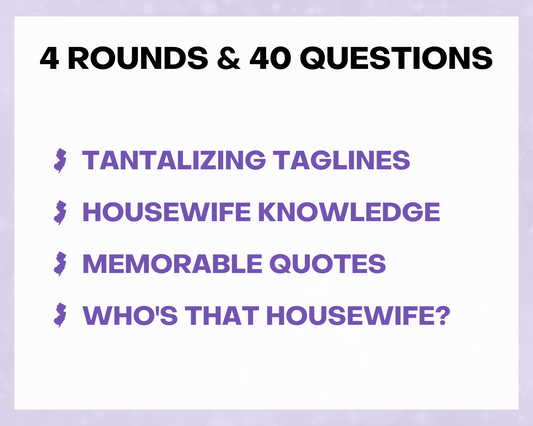 4 ROUNDS & 40 QUESTIONS

TANTALIZING TAGLINES

HOUSEWIFE KNOWLEDGE

MEMORABLE QUOTES

WHO'S THAT HOUSEWIFE?